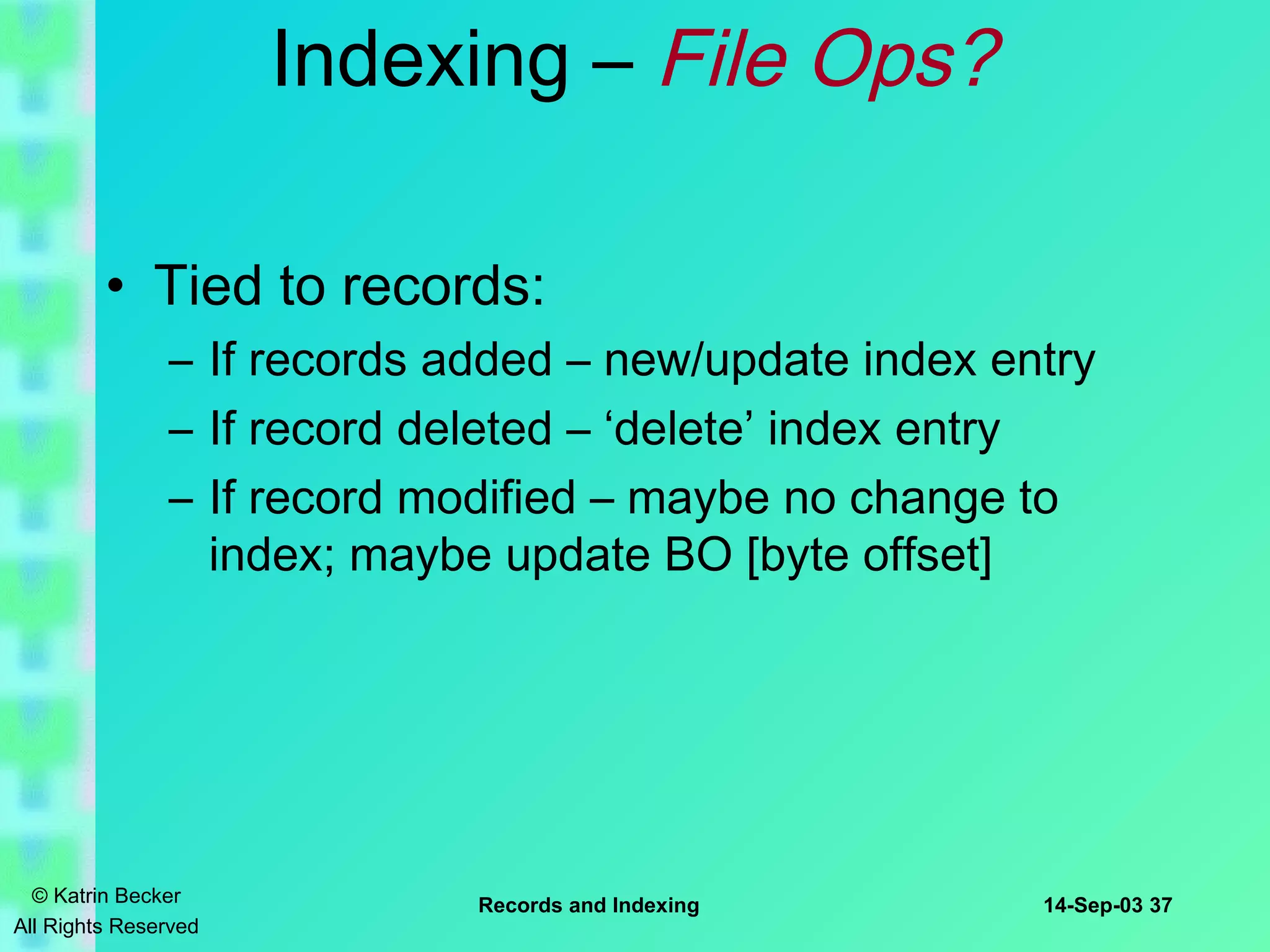 Indexing – File Ops?

• Tied to records:
– If records added – new/update index entry
– If record deleted – ‘delete’ index entry
– If record modified – maybe no change to index; maybe update BO [byte offset]

© Katrin Becker
All Rights Reserved

Records and Indexing

14-Sep-03 37